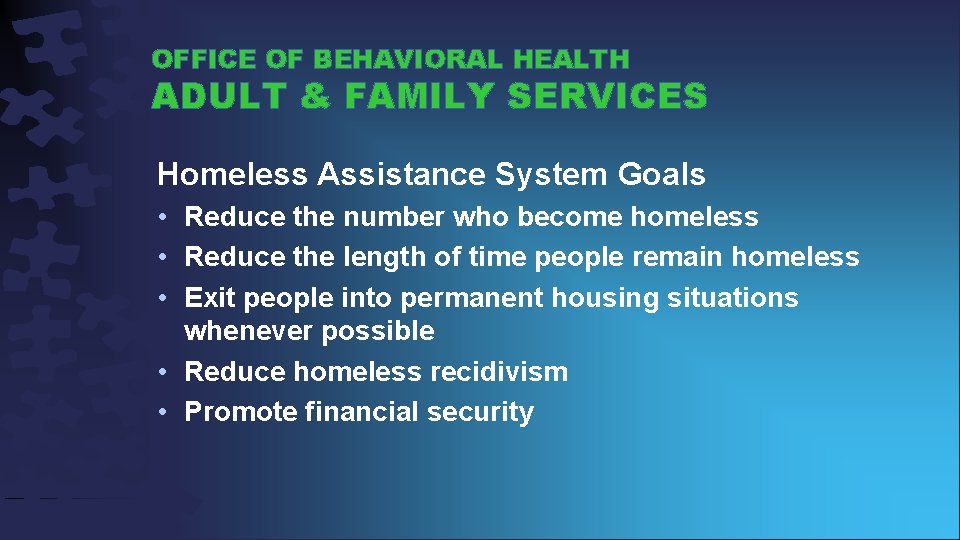 OFFICE OF BEHAVIORAL HEALTH
ADULT & FAMILY SERVICES

Homeless Assistance System Goals

• Reduce the number who become homeless
• Reduce the length of time people remain homeless
• Exit people into permanent housing situations whenever possible
• Reduce homeless recidivism
• Promote financial security